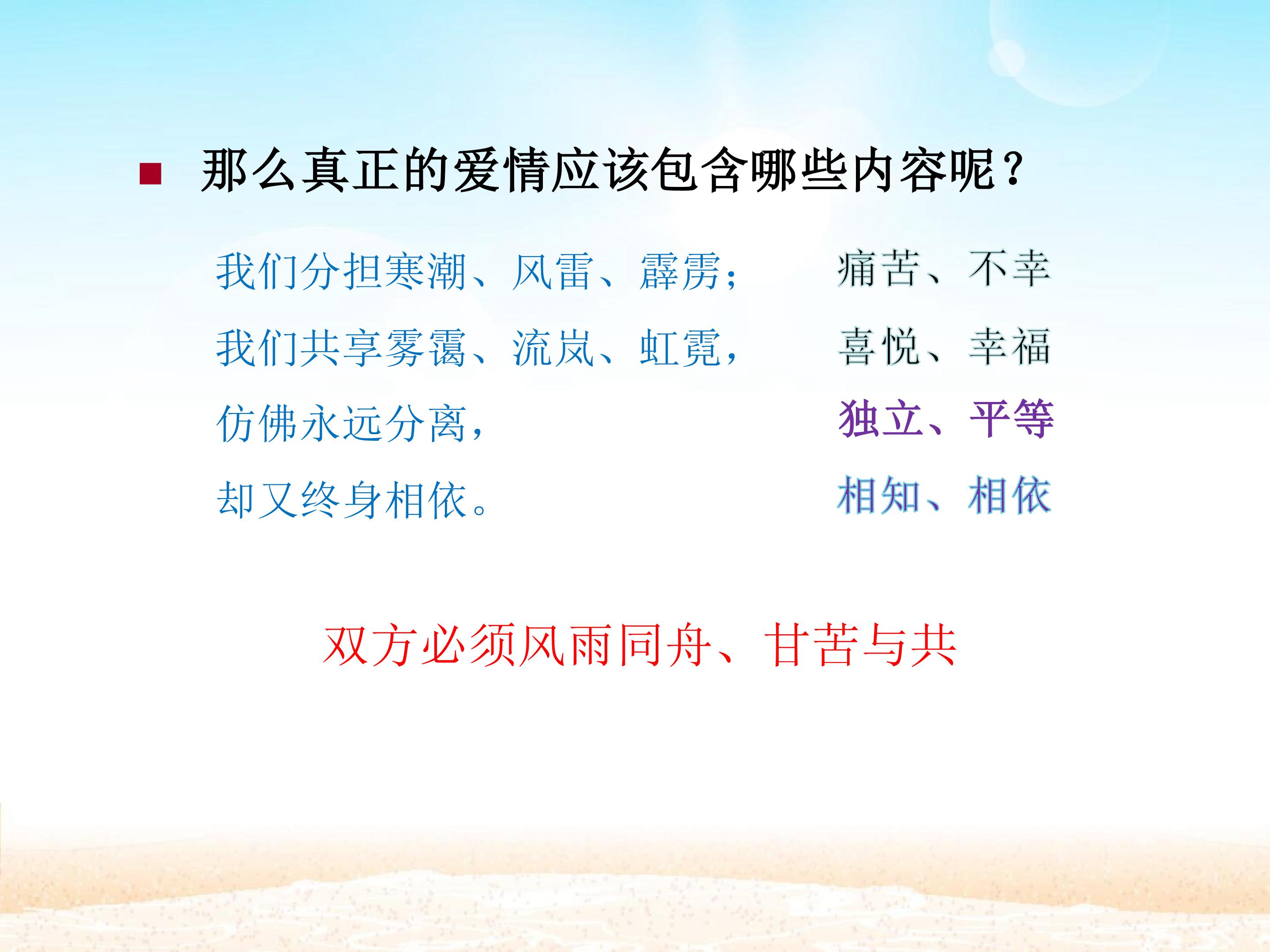 那么真正的爱情应该包含哪些内容呢？

我们分担寒潮、风雷、霹雳；

我们共享雾霭、流岚、虹霓，

仿佛永远分离，

却又终身相依。

痛苦、不幸

喜悦、幸福

独立、平等

相知、相依

双方必须风雨同舟、甘苦与共